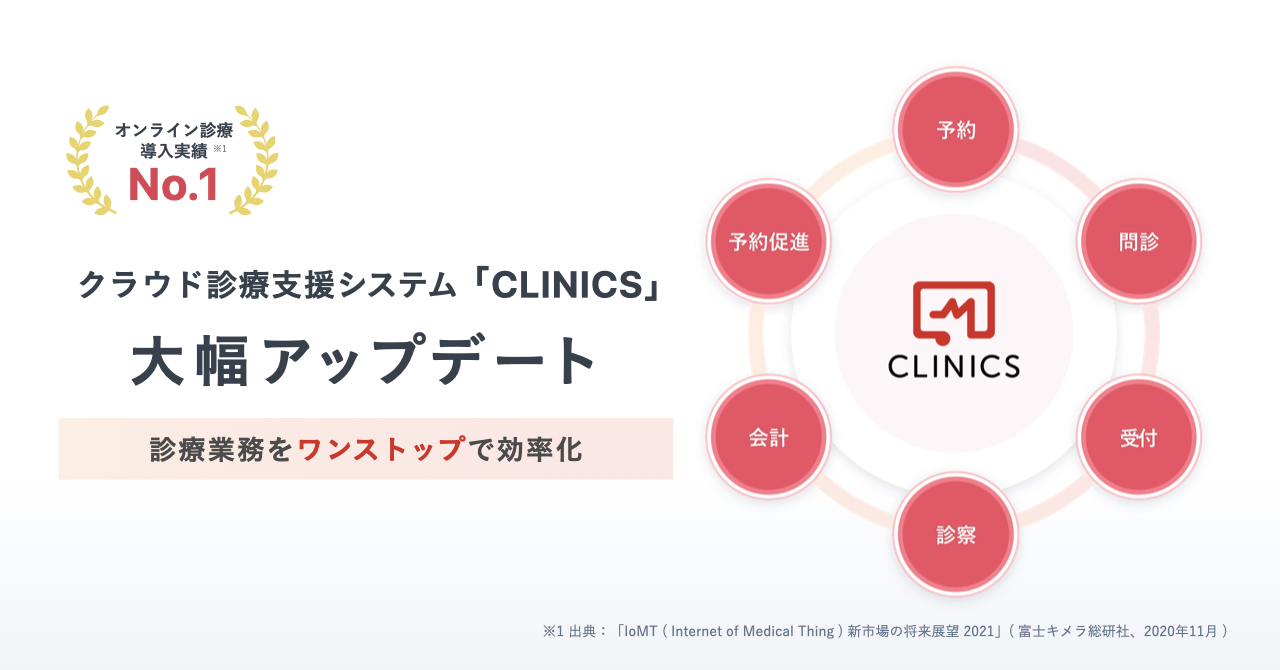 オンライン診療
導入実績 ※1
No.1

クラウド診療支援システム「CLINICS」
大幅アップデート

診療業務をワンストップで効率化

予約
問診
受付
診察
会計
予約促進

CLINICS

※1 出典：「IoMT ( Internet of Medical Thing ) 新市場の将来展望 2021」( 富士キメラ総研社、2020年11月 )